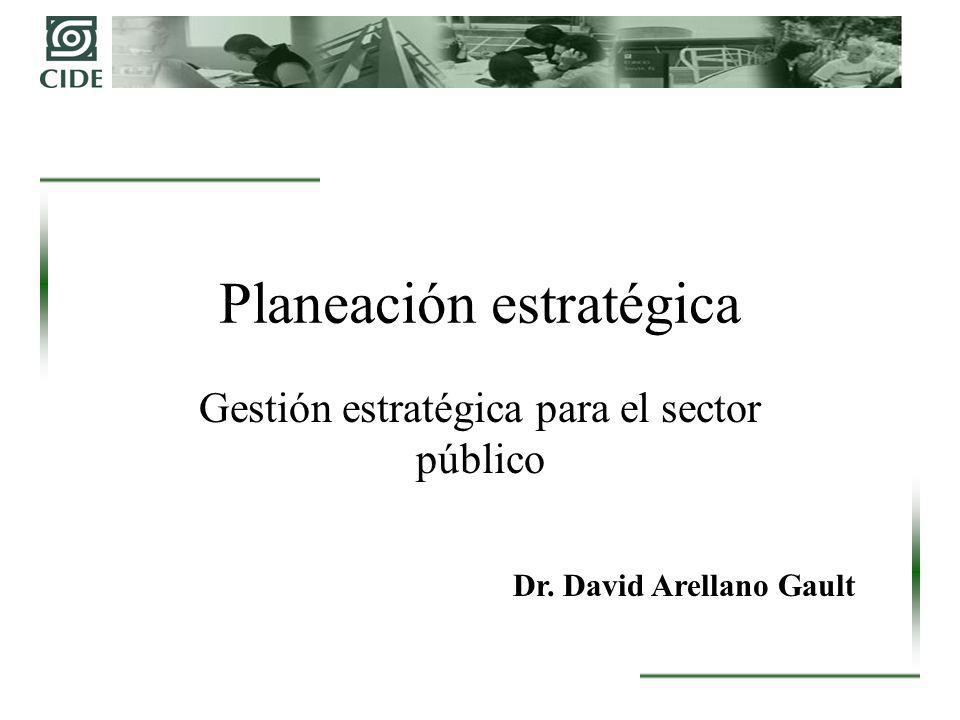 CIDE

Planeación estratégica

Gestión estratégica para el sector público

Dr. David Arellano Gault